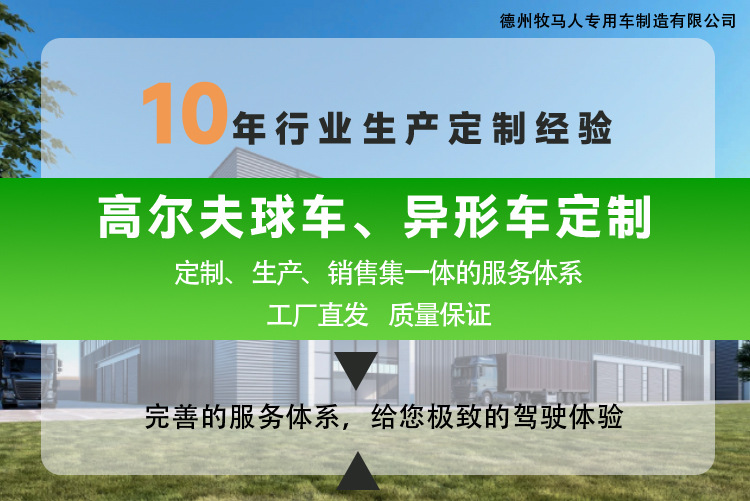 德州牧马人专用车制造有限公司

10年行业生产定制经验

高尔夫球车、异形车定制

定制、生产、销售集一体的服务体系

工厂直发 质量保证

完善的服务体系，给您极致的驾驶体验